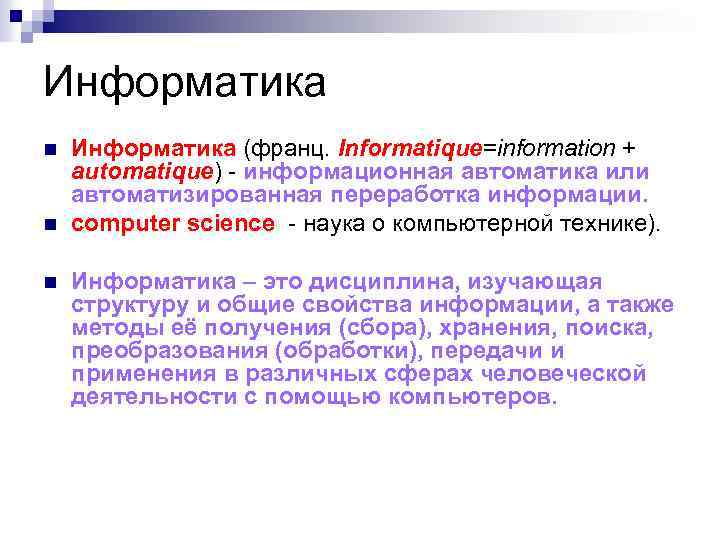 Информатика

Информатика (франц. Informatique=information + automatique) - информационная автоматика или автоматизированная переработка информации.

computer science - наука о компьютерной технике).

Информатика – это дисциплина, изучающая структуру и общие свойства информации, а также методы её получения (сбора), хранения, поиска, преобразования (обработки), передачи и применения в различных сферах человеческой деятельности с помощью компьютеров.